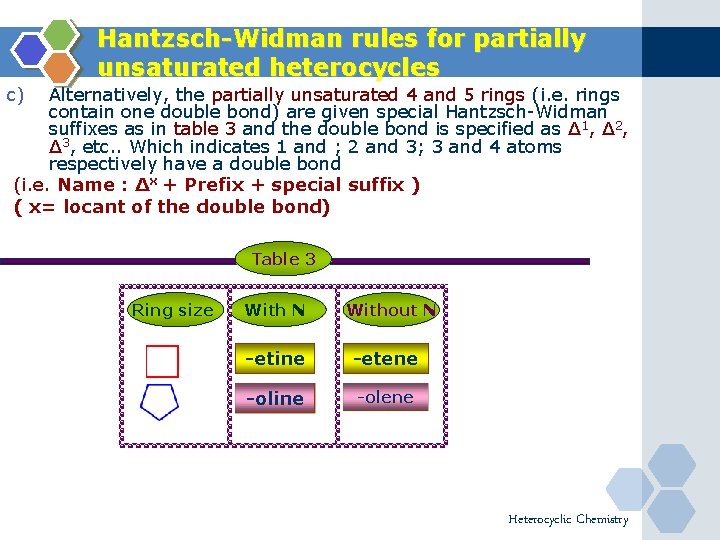 Hantzsch-Widman rules for partially unsaturated heterocycles

c) Alternatively, the partially unsaturated 4 and 5 rings (i.e. rings contain one double bond) are given special Hantzsch-Widman suffixes as in table 3 and the double bond is specified as $\Delta^1$, $\Delta^2$, $\Delta^3$, etc.. Which indicates 1 and ; 2 and 3; 3 and 4 atoms respectively have a double bond

(i.e. Name : $\Delta^x$ + Prefix + special suffix )
( x= locant of the double bond)

Table 3

| Ring size | With N | Without N |
|---|---|---|
| | -etine | -etene |
| | -oline | -olene |

Heterocyclic Chemistry